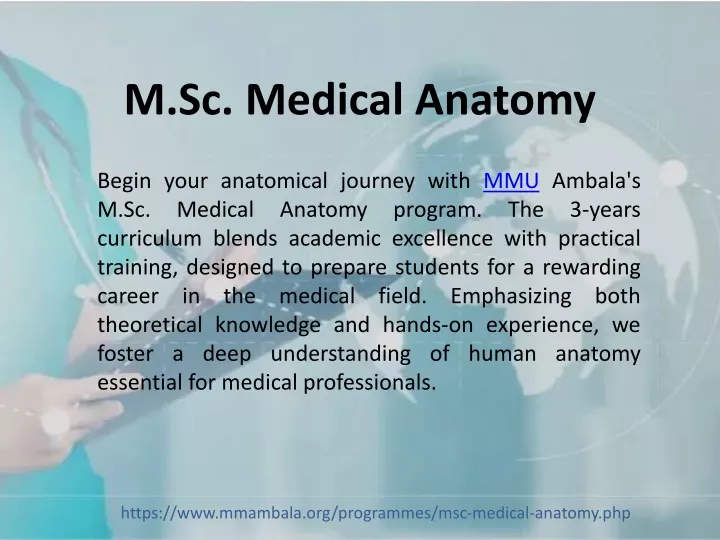 M.Sc. Medical Anatomy

Begin your anatomical journey with MMU Ambala's M.Sc. Medical Anatomy program. The 3-years curriculum blends academic excellence with practical training, designed to prepare students for a rewarding career in the medical field. Emphasizing both theoretical knowledge and hands-on experience, we foster a deep understanding of human anatomy essential for medical professionals.

https://www.mmambala.org/programmes/msc-medical-anatomy.php